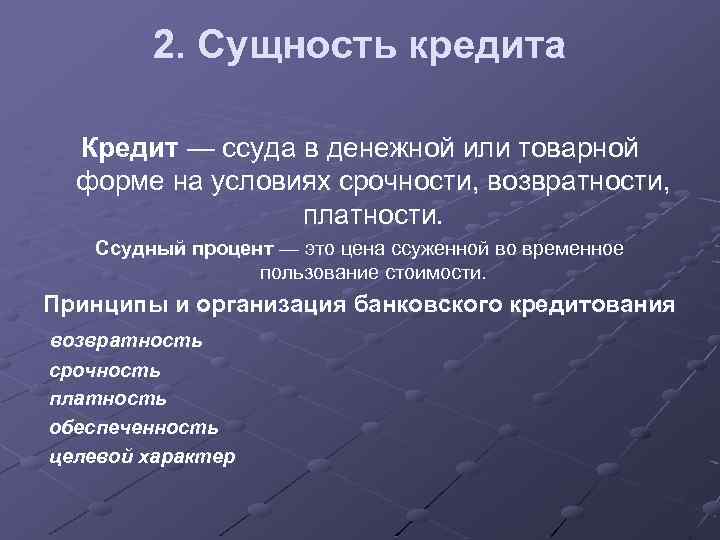 2. Сущность кредита

Кредит — ссуда в денежной или товарной форме на условиях срочности, возвратности, платности.

Ссудный процент — это цена ссуженной во временное пользование стоимости.

Принципы и организация банковского кредитования

возвратность
срочность
платность
обеспеченность
целевой характер